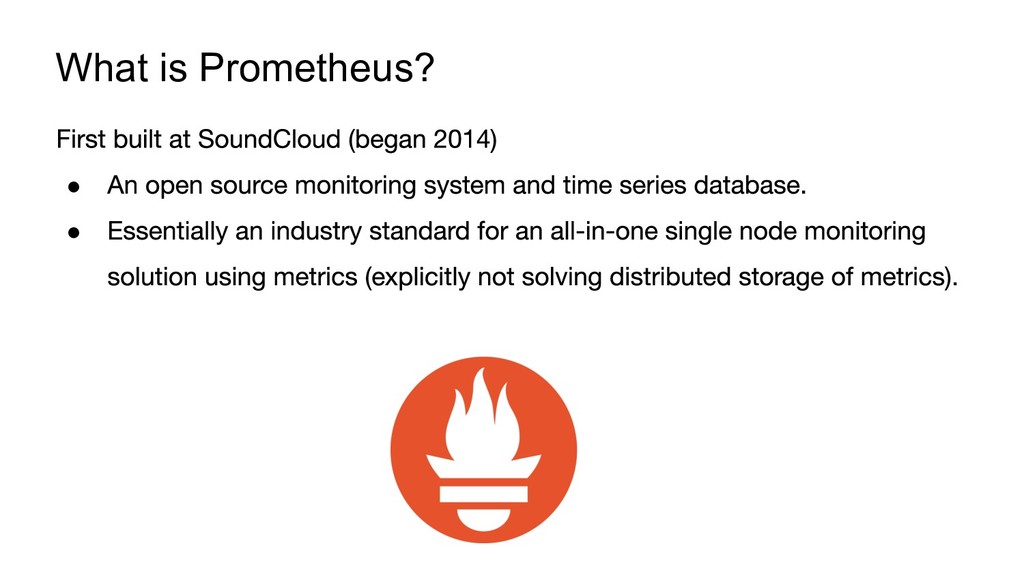 What is Prometheus?

First built at SoundCloud (began 2014)

● An open source monitoring system and time series database.

● Essentially an industry standard for an all-in-one single node monitoring solution using metrics (explicitly not solving distributed storage of metrics).